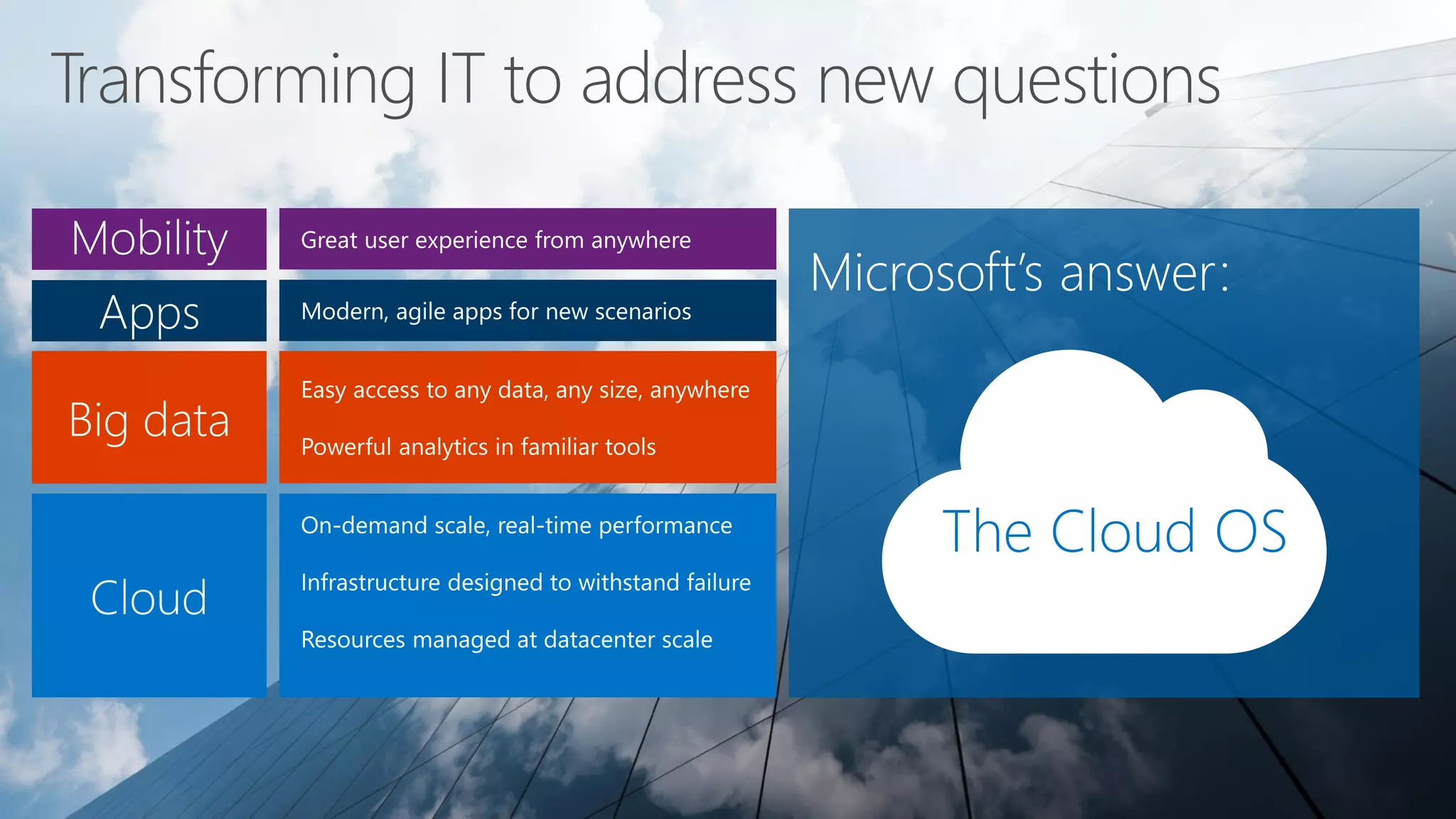 Transforming IT to address new questions

Mobility

Great user experience from anywhere

Apps

Modern, agile apps for new scenarios

Big data

Easy access to any data, any size, anywhere

Powerful analytics in familiar tools

Cloud

On-demand scale, real-time performance

Infrastructure designed to withstand failure

Resources managed at datacenter scale

Microsoft's answer:

The Cloud OS